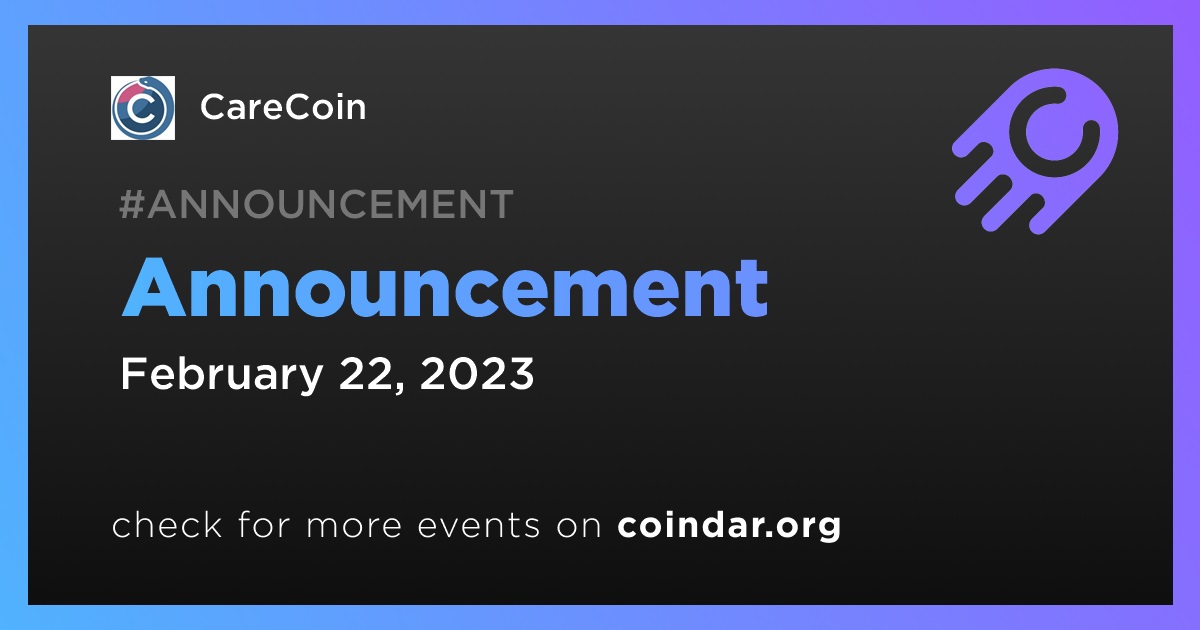 CareCoin

#ANNOUNCEMENT

Announcement

February 22, 2023

check for more events on coindar.org